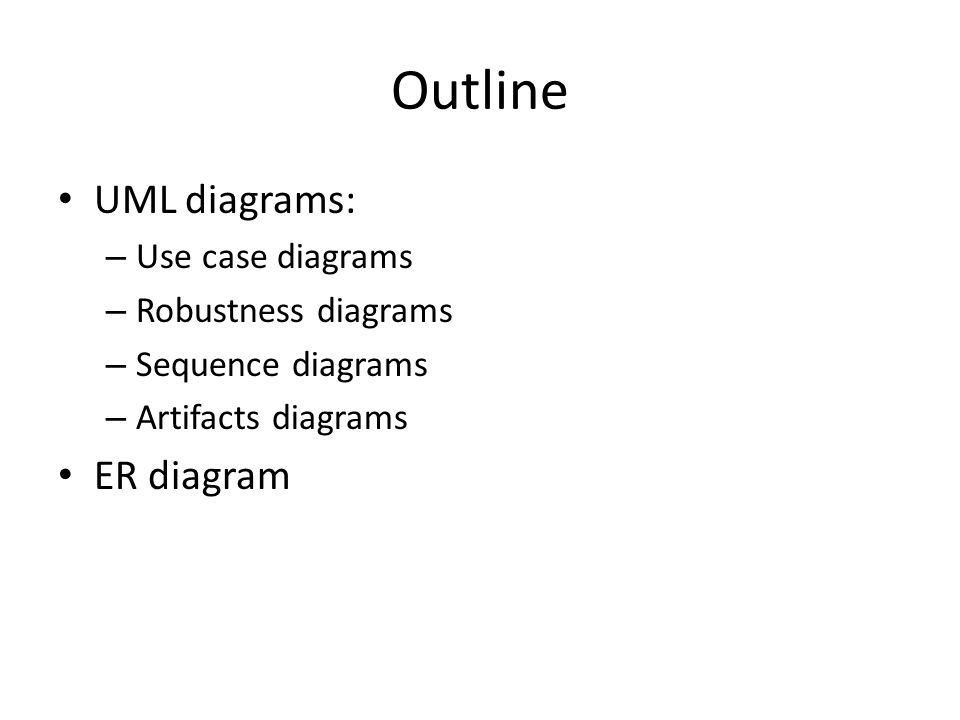 Outline

• UML diagrams:
  – Use case diagrams
  – Robustness diagrams
  – Sequence diagrams
  – Artifacts diagrams
• ER diagram